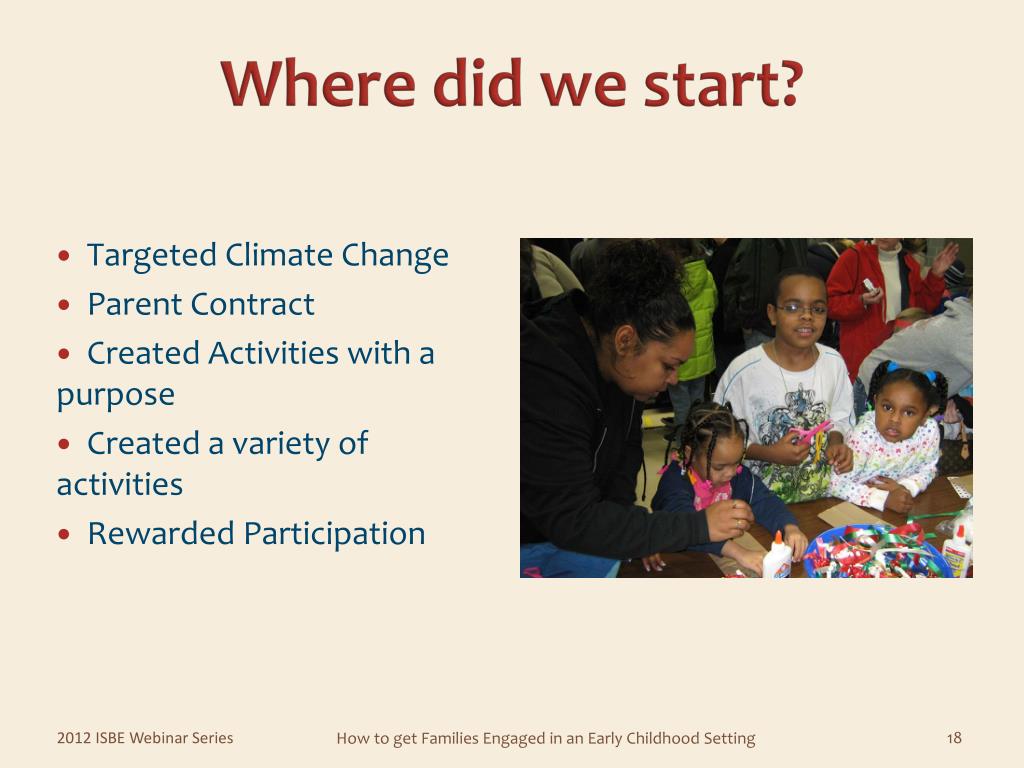 Where did we start?

• Targeted Climate Change
• Parent Contract
• Created Activities with a purpose
• Created a variety of activities
• Rewarded Participation

2012 ISBE Webinar Series
How to get Families Engaged in an Early Childhood Setting
18